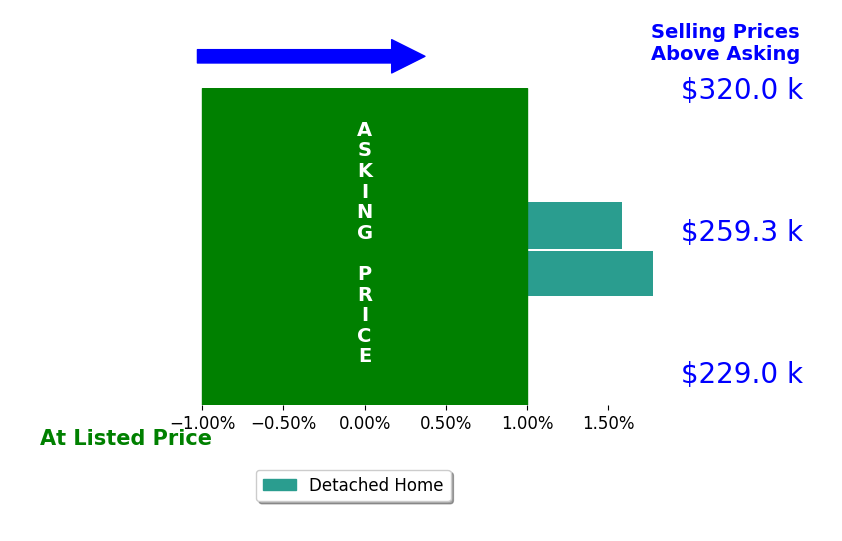 Selling Prices Above Asking

$320.0 k

ASKING PRICE

$259.3 k

$229.0 k

−1.00% −0.50% 0.00% 0.50% 1.00% 1.50%

At Listed Price

Detached Home